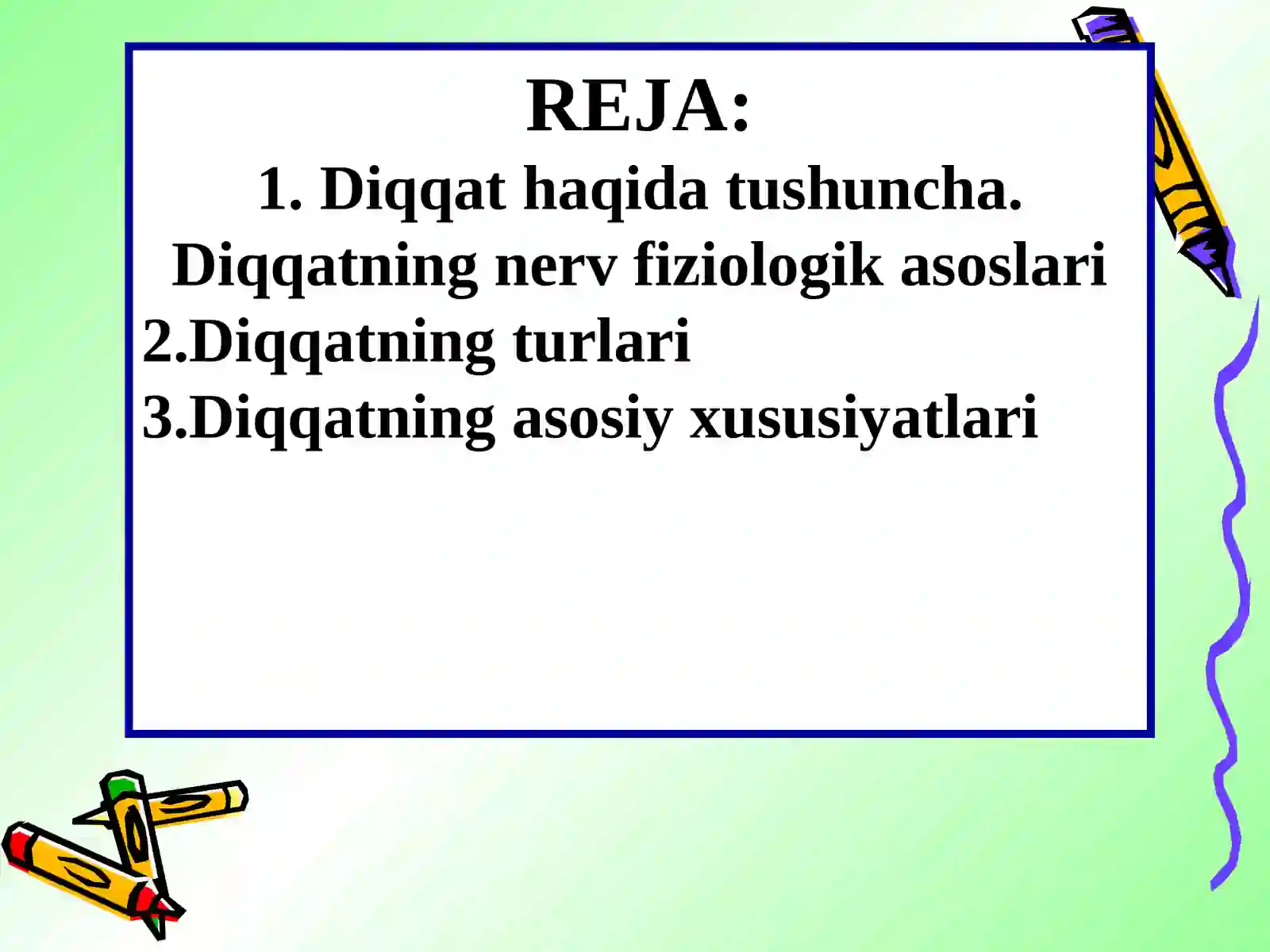 REJA:

1. Diqqat haqida tushuncha. Diqqatning nerv fiziologik asoslari

2.Diqqatning turlari

3.Diqqatning asosiy xususiyatlari